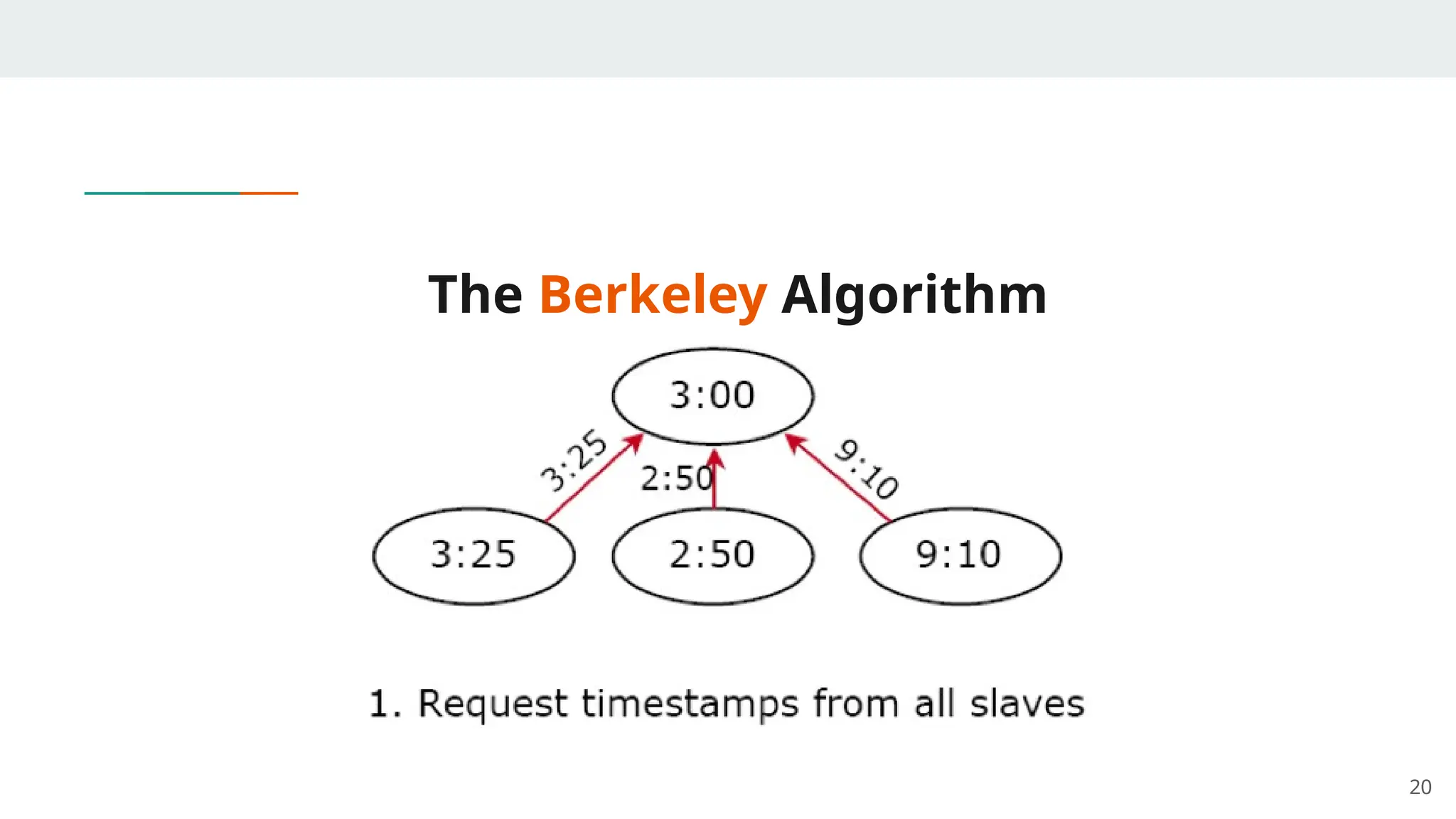 The Berkeley Algorithm

3:00

3:25

2:50

9:10

3:25

2:50

9:10

1. Request timestamps from all slaves

20